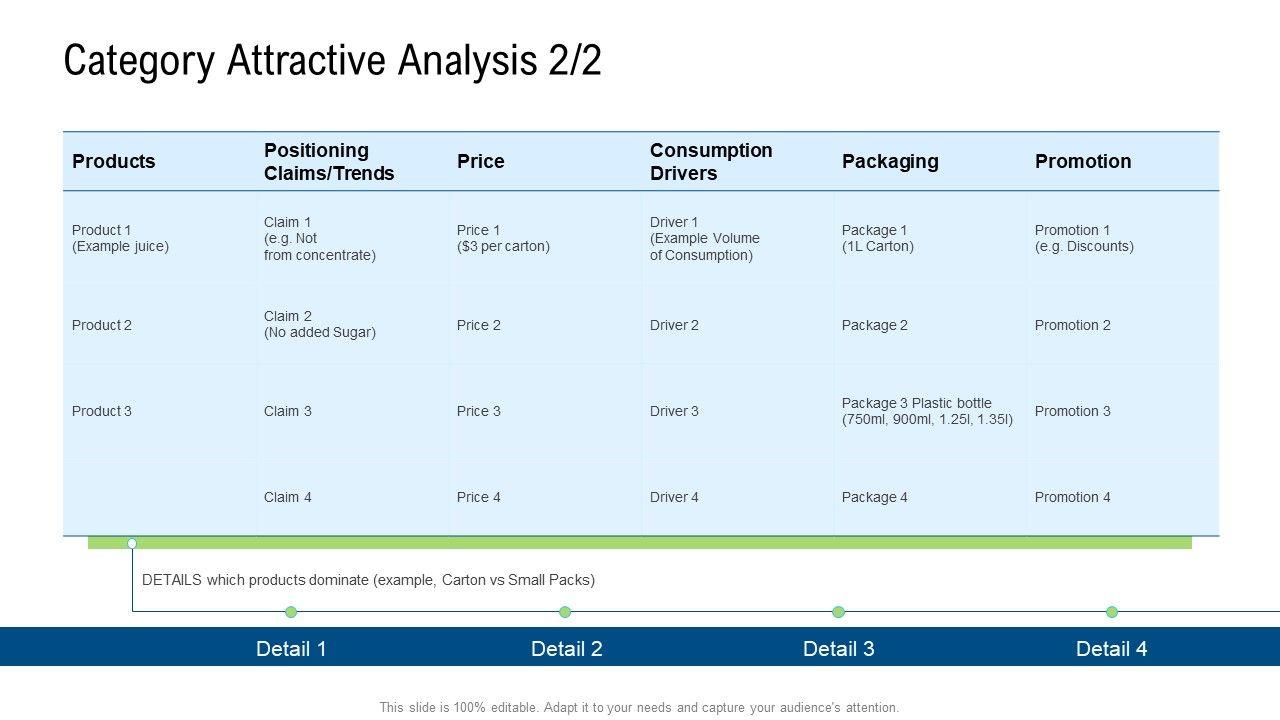 Category Attractive Analysis 2/2

| Products | Positioning Claims/Trends | Price | Consumption Drivers | Packaging | Promotion |
|---|---|---|---|---|---|
| Product 1 (Example juice) | Claim 1 (e.g. Not from concentrate) | Price 1 ($3 per carton) | Driver 1 (Example Volume of Consumption) | Package 1 (1L Carton) | Promotion 1 (e.g. Discounts) |
| Product 2 | Claim 2 (No added Sugar) | Price 2 | Driver 2 | Package 2 | Promotion 2 |
| Product 3 | Claim 3 | Price 3 | Driver 3 | Package 3 Plastic bottle (750ml, 900ml, 1.25l, 1.35l) | Promotion 3 |
| | Claim 4 | Price 4 | Driver 4 | Package 4 | Promotion 4 |

DETAILS which products dominate (example, Carton vs Small Packs)

Detail 1
Detail 2
Detail 3
Detail 4

This slide is 100% editable. Adapt it to your needs and capture your audience's attention.